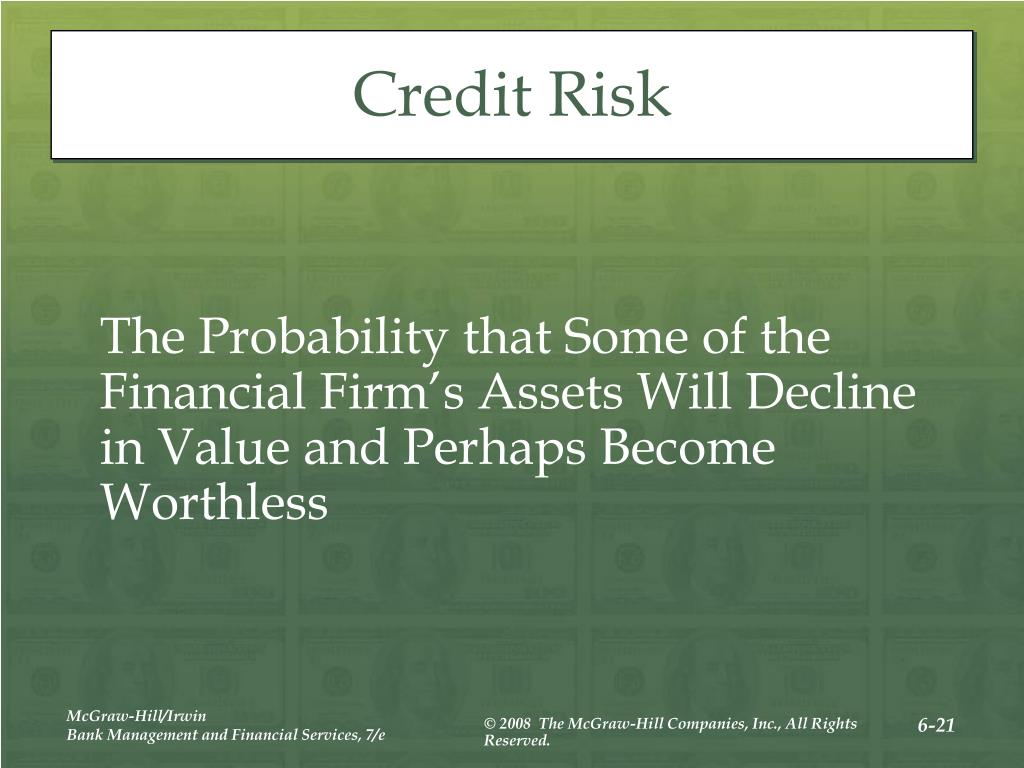 Credit Risk

The Probability that Some of the Financial Firm's Assets Will Decline in Value and Perhaps Become Worthless

McGraw-Hill/Irwin
Bank Management and Financial Services, 7/e

© 2008 The McGraw-Hill Companies, Inc., All Rights Reserved.

6-21